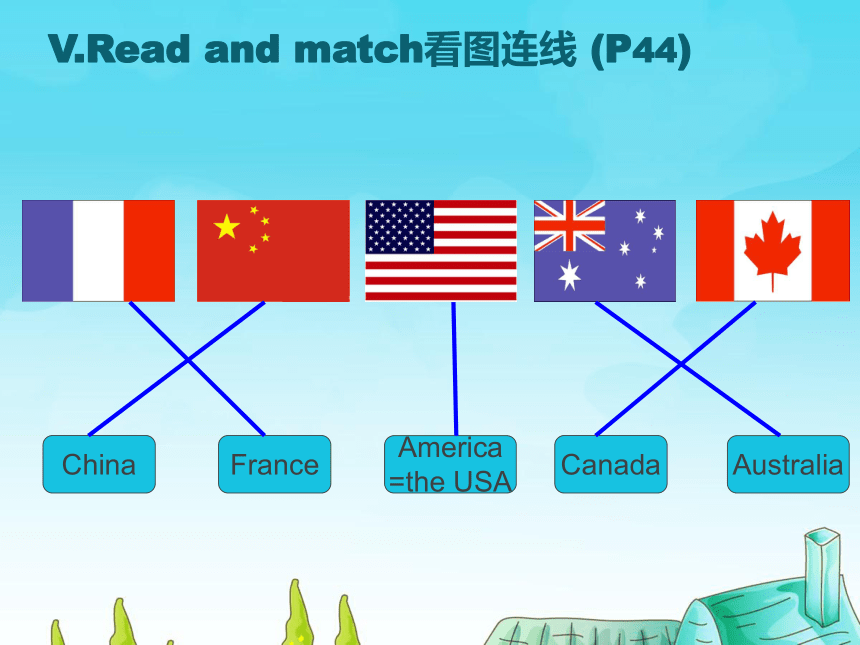 V.Read and match看图连线 (P44)

China

France

America =the USA

Canada

Australia